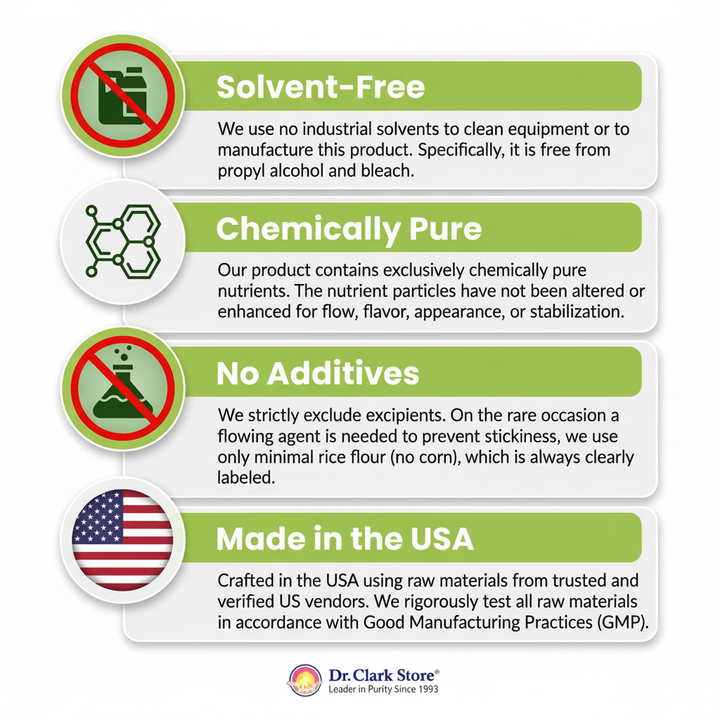 Solvent-Free

We use no industrial solvents to clean equipment or to manufacture this product. Specifically, it is free from propyl alcohol and bleach.

Chemically Pure

Our product contains exclusively chemically pure nutrients. The nutrient particles have not been altered or enhanced for flow, flavor, appearance, or stabilization.

No Additives

We strictly exclude excipients. On the rare occasion a flowing agent is needed to prevent stickiness, we use only minimal rice flour (no corn), which is always clearly labeled.

Made in the USA

Crafted in the USA using raw materials from trusted and verified US vendors. We rigorously test all raw materials in accordance with Good Manufacturing Practices (GMP).

Dr. Clark Store®
Leader in Purity Since 1993